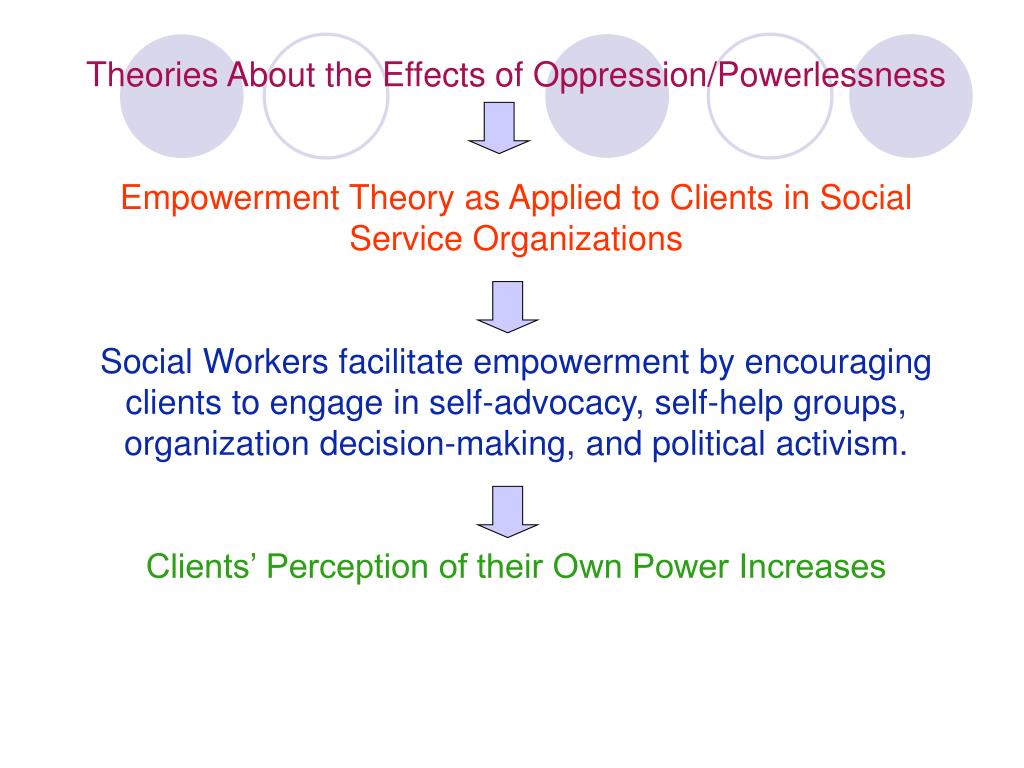 Theories About the Effects of Oppression/Powerlessness

Empowerment Theory as Applied to Clients in Social Service Organizations

Social Workers facilitate empowerment by encouraging clients to engage in self-advocacy, self-help groups, organization decision-making, and political activism.

Clients’ Perception of their Own Power Increases